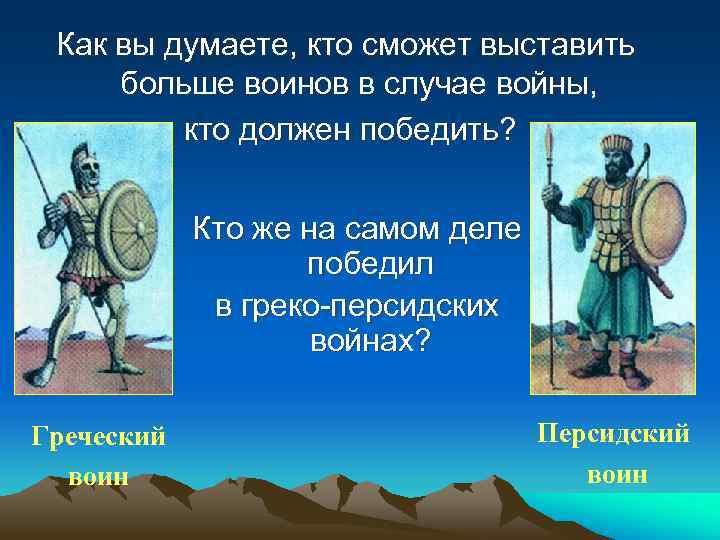 Как вы думаете, кто сможет выставить больше воинов в случае войны, кто должен победить?

Кто же на самом деле победил в греко-персидских войнах?

Греческий воин

Персидский воин